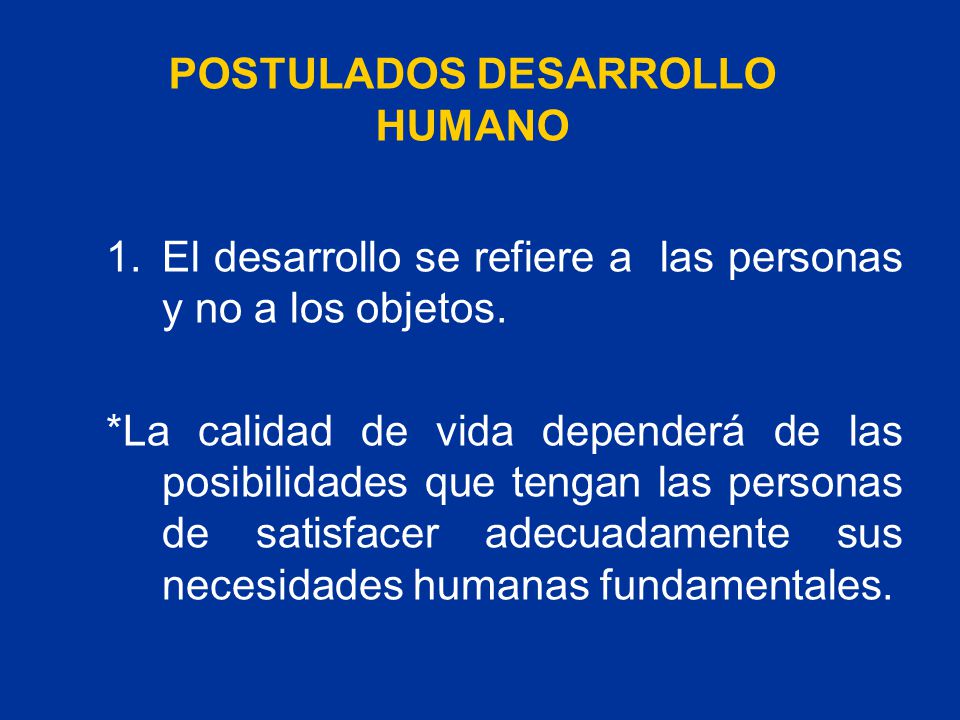 POSTULADOS DESARROLLO HUMANO

1. El desarrollo se refiere a las personas y no a los objetos.

*La calidad de vida dependerá de las posibilidades que tengan las personas de satisfacer adecuadamente sus necesidades humanas fundamentales.